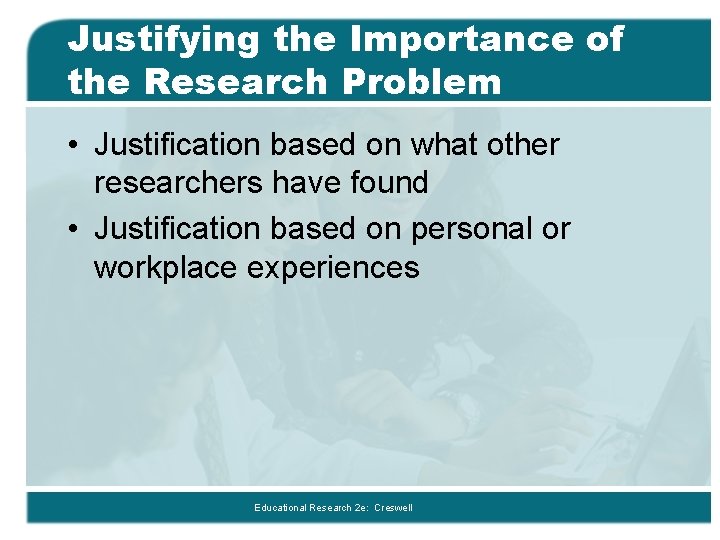 Justifying the Importance of the Research Problem

• Justification based on what other researchers have found
• Justification based on personal or workplace experiences

Educational Research 2e: Creswell